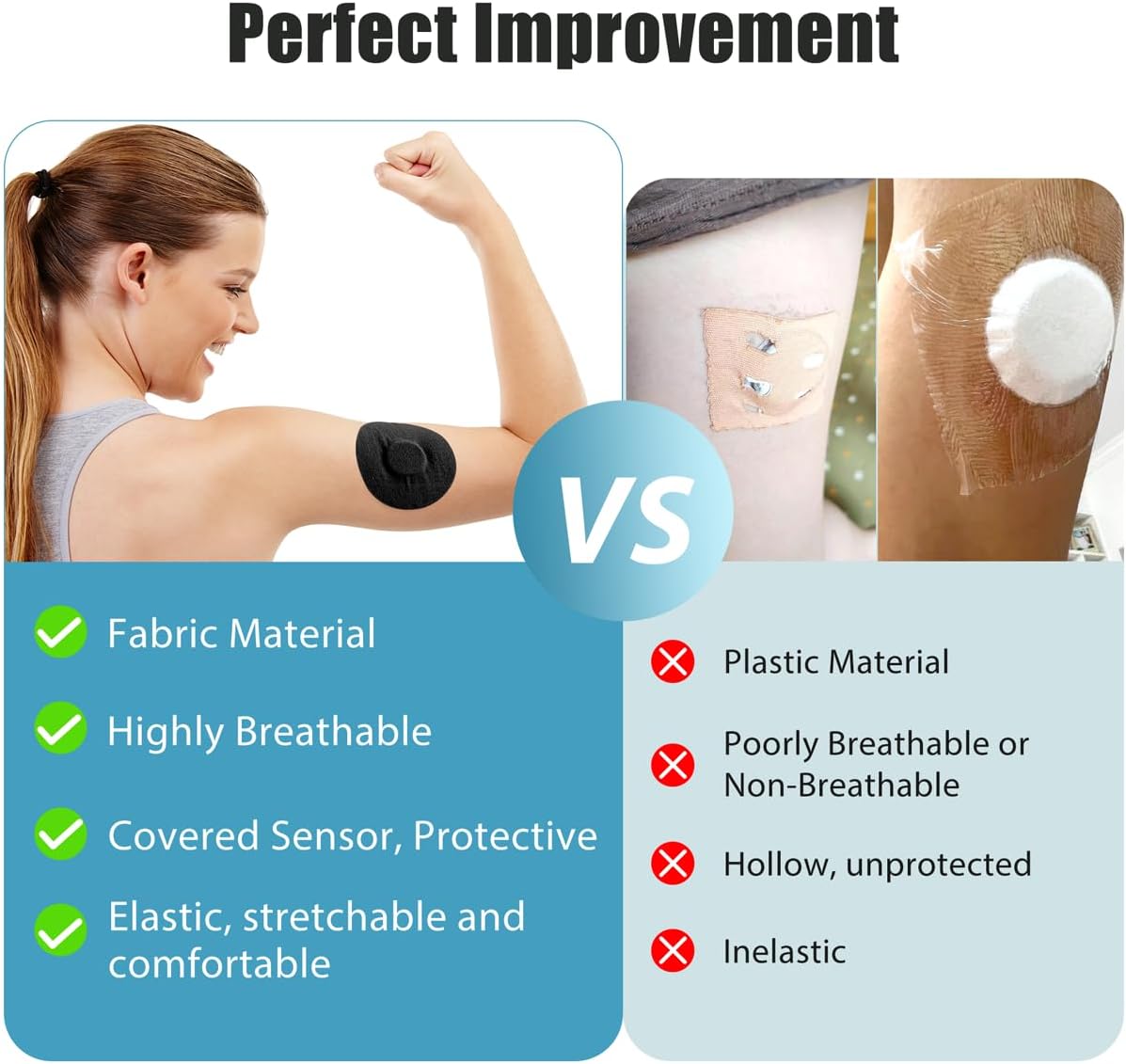 Perfect Improvement

VS

Fabric Material

Highly Breathable

Covered Sensor, Protective

Elastic, stretchable and comfortable

Plastic Material

Poorly Breathable or Non-Breathable

Hollow, unprotected

Inelastic